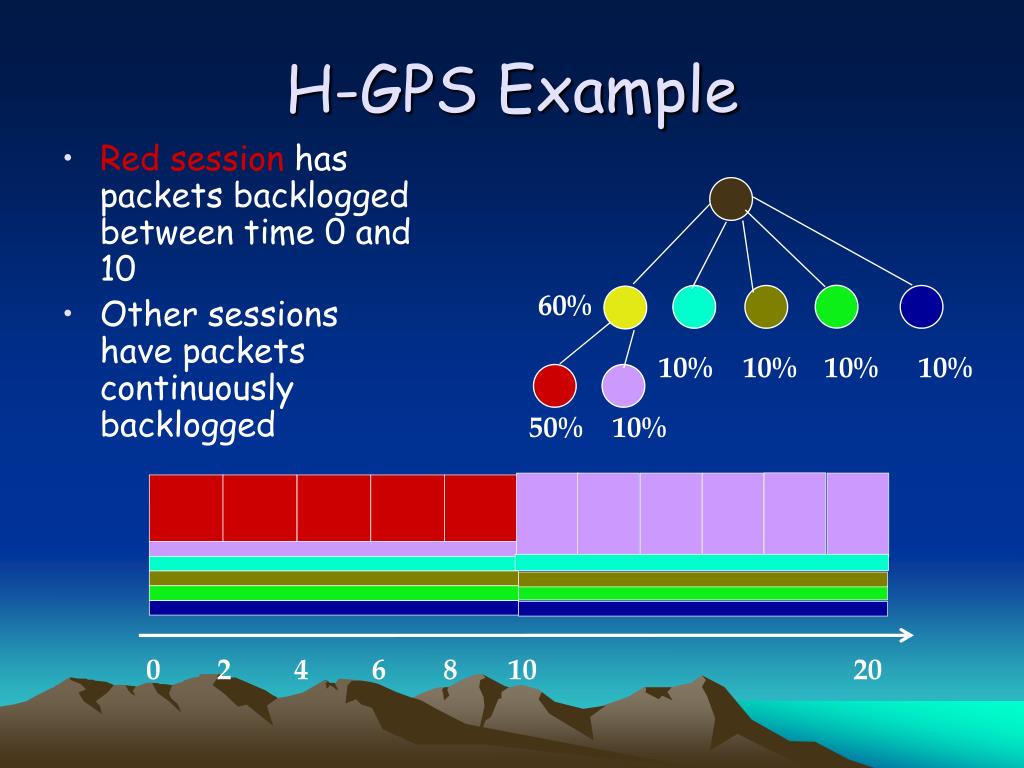 H-GPS Example

• Red session has packets backlogged between time 0 and 10
• Other sessions have packets continuously backlogged

60%

10% 10% 10% 10%

50% 10%

0 2 4 6 8 10 20